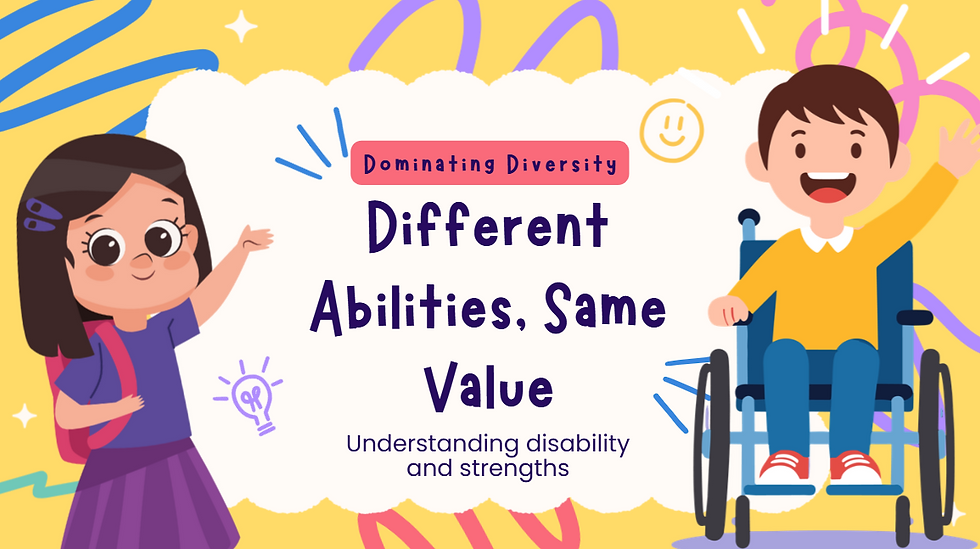 Dominating Diversity

Different Abilities, Same Value

Understanding disability and strengths